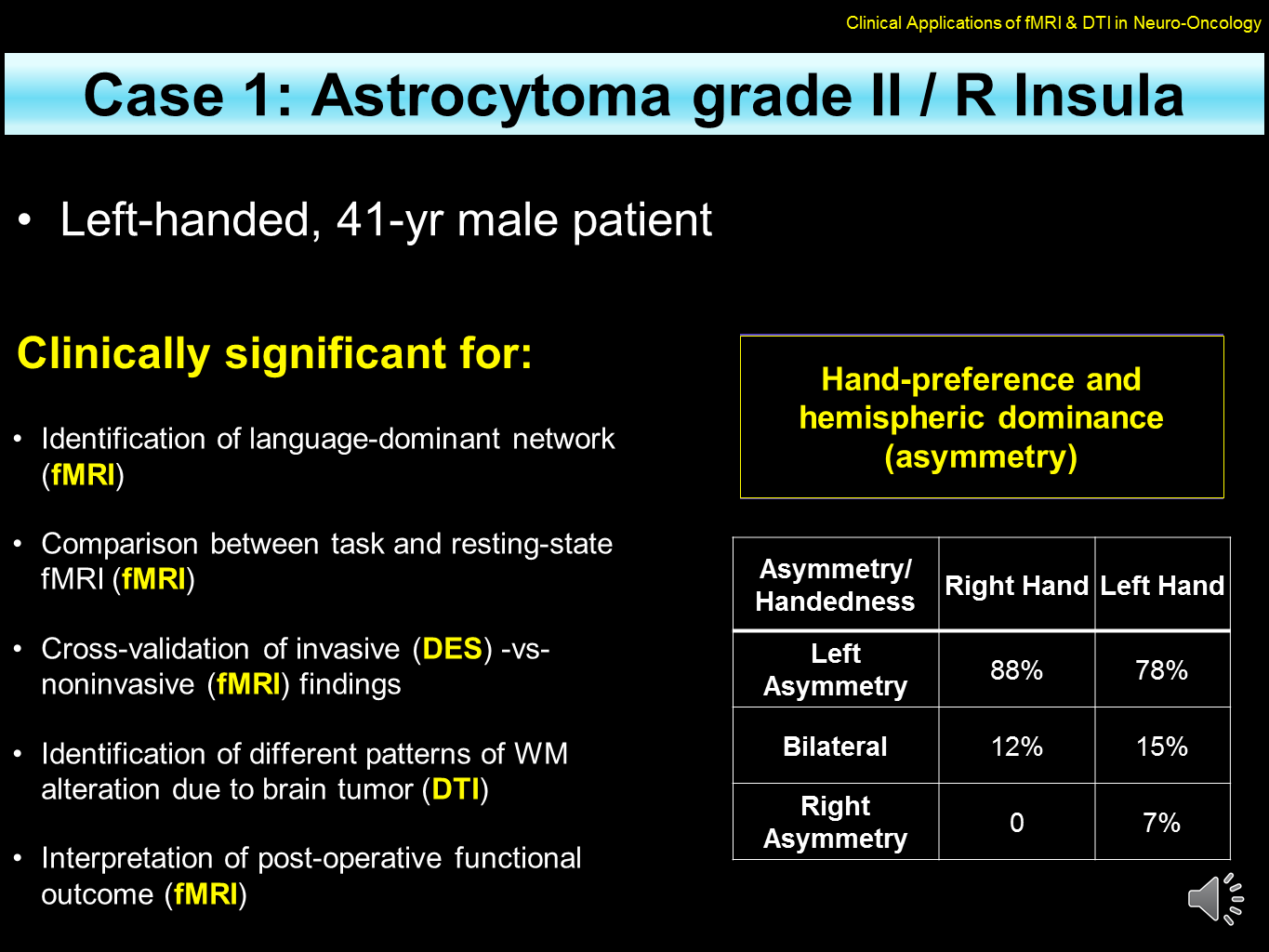 Clinical Applications of fMRI & DTI in Neuro-Oncology

Case 1: Astrocytoma grade II / R Insula

• Left-handed, 41-yr male patient

Clinically significant for:

• Identification of language-dominant network (fMRI)

• Comparison between task and resting-state fMRI (fMRI)

• Cross-validation of invasive (DES) -vs- noninvasive (fMRI) findings

• Identification of different patterns of WM alteration due to brain tumor (DTI)

• Interpretation of post-operative functional outcome (fMRI)

Hand-preference and hemispheric dominance (asymmetry)

| Asymmetry/ Handedness | Right Hand | Left Hand |
|---|---|---|
| Left Asymmetry | 88% | 78% |
| Bilateral | 12% | 15% |
| Right Asymmetry | 0 | 7% |